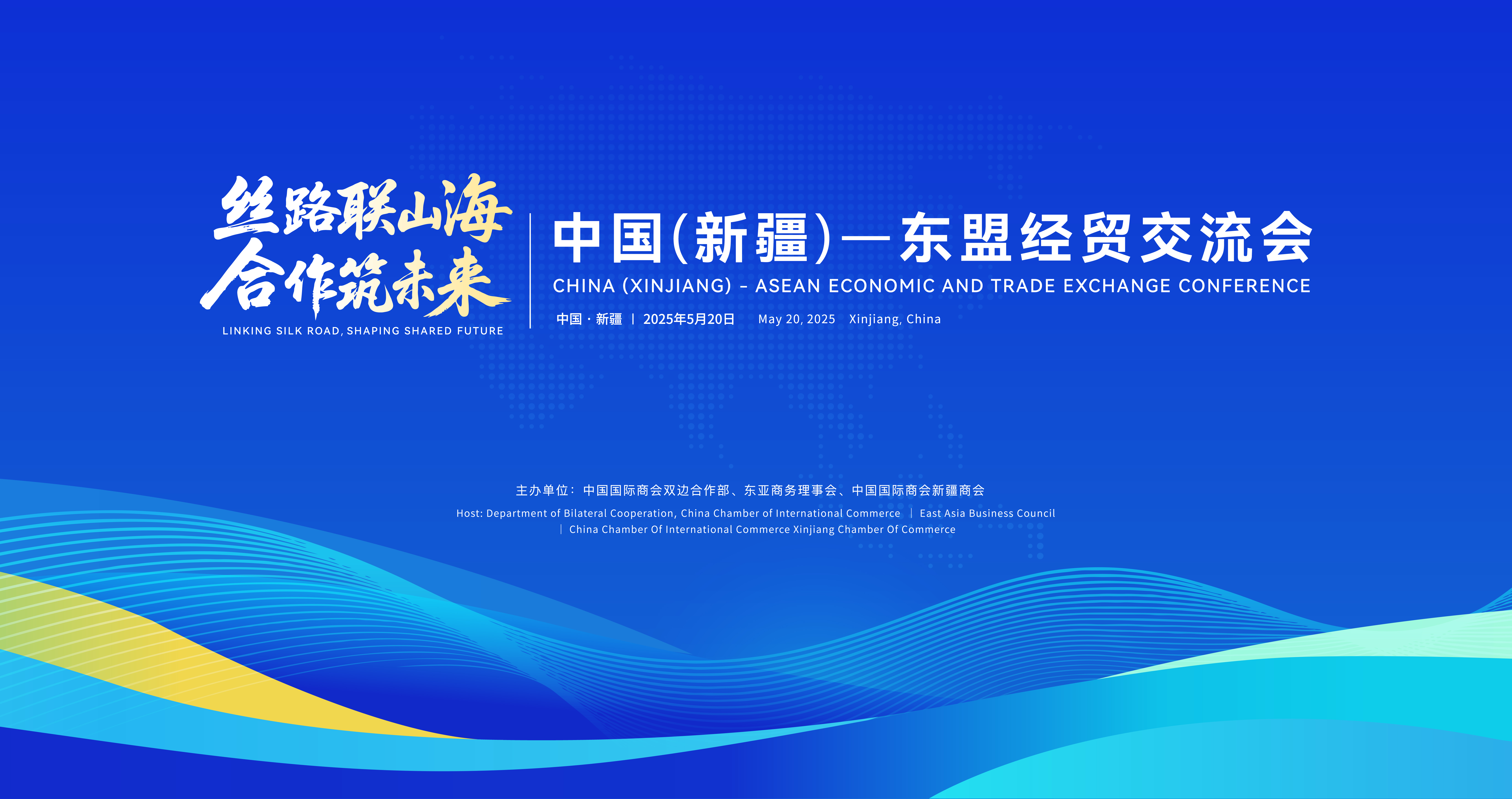 丝路联山海
合作筑未来
LINKING SILK ROAD, SHAPING SHARED FUTURE

中国(新疆)—东盟经贸交流会
CHINA (XINJIANG) - ASEAN ECONOMIC AND TRADE EXCHANGE CONFERENCE
中国 · 新疆 | 2025年5月20日 May 20, 2025 Xinjiang, China

主办单位：中国国际商会双边合作部、东亚商务理事会、中国国际商会新疆商会
Host: Department of Bilateral Cooperation, China Chamber of International Commerce | East Asia Business Council | China Chamber Of International Commerce Xinjiang Chamber Of Commerce